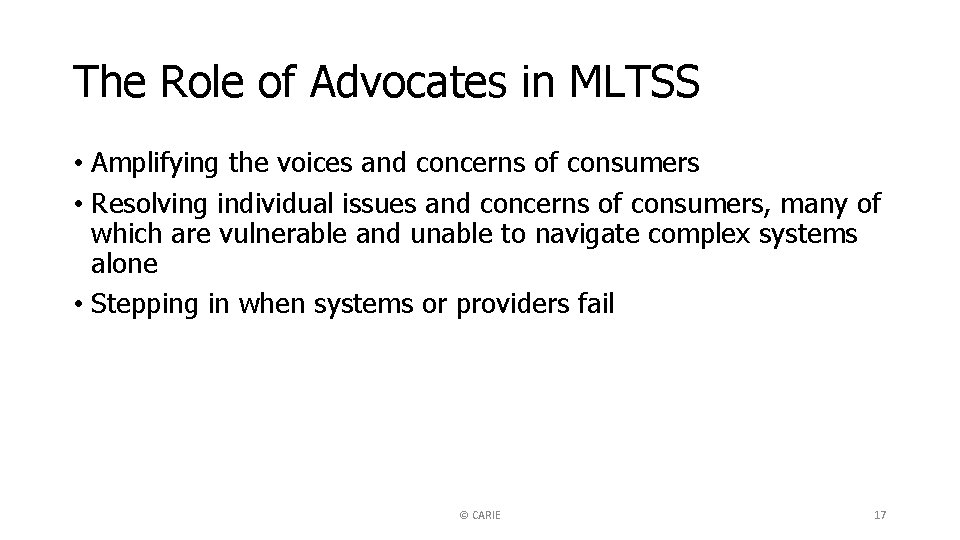 The Role of Advocates in MLTSS

• Amplifying the voices and concerns of consumers
• Resolving individual issues and concerns of consumers, many of which are vulnerable and unable to navigate complex systems alone
• Stepping in when systems or providers fail

© CARIE

17